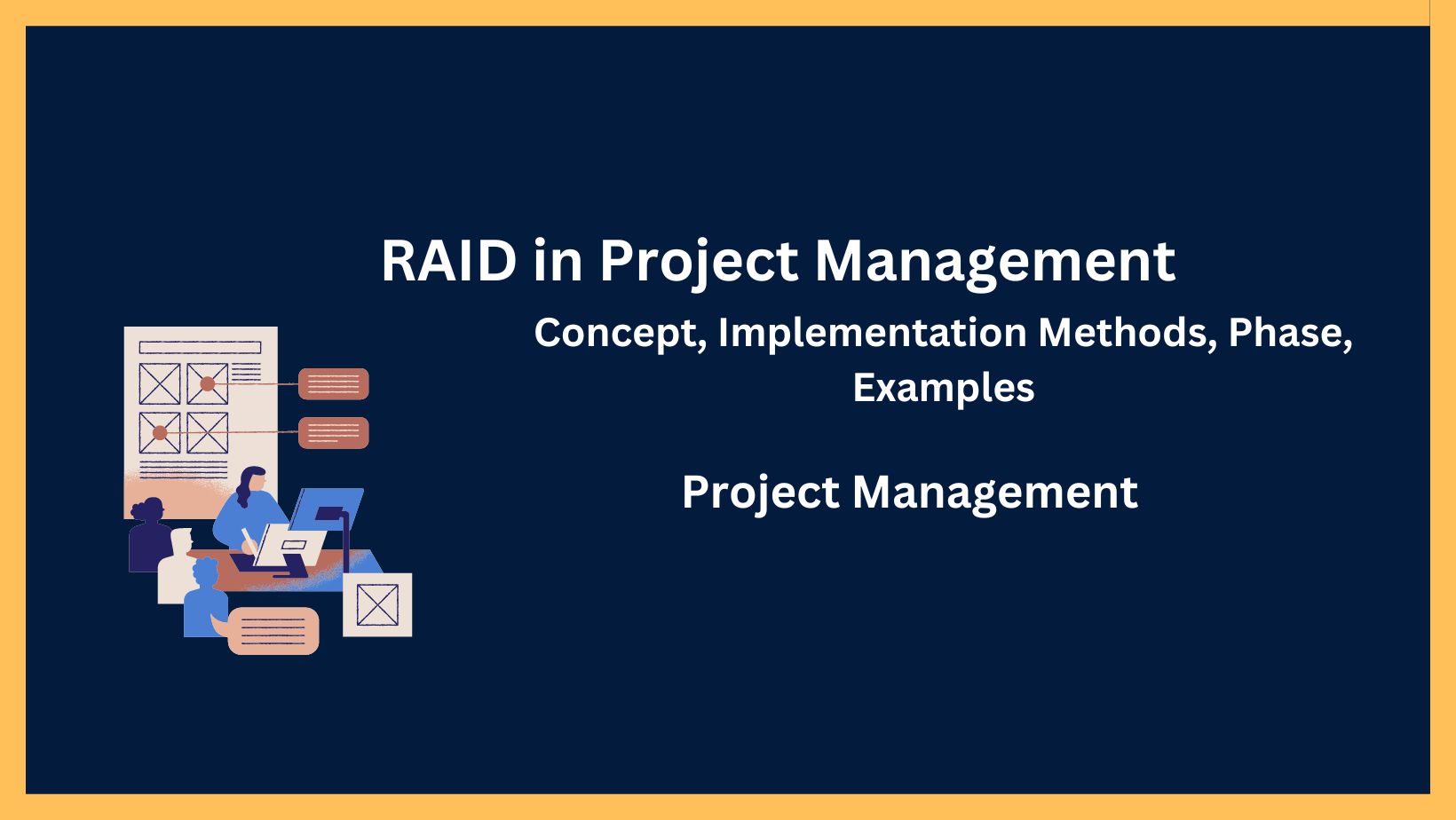 RAID in Project Management

Concept, Implementation Methods, Phase, Examples

Project Management